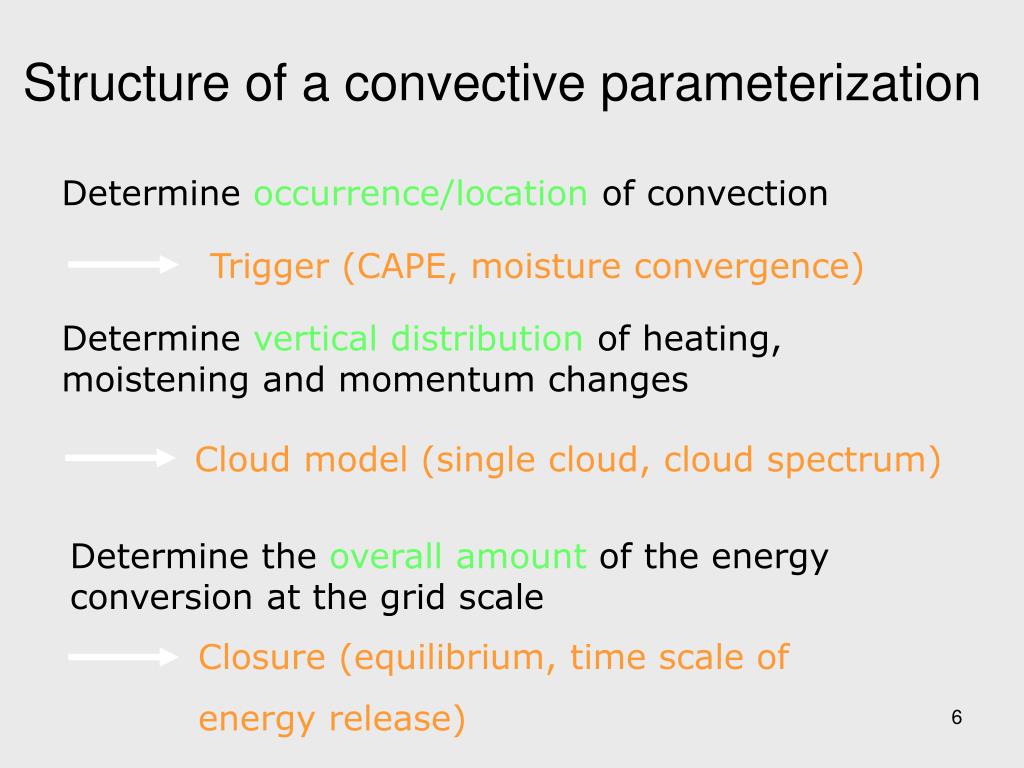 Structure of a convective parameterization

Determine occurrence/location of convection

Trigger (CAPE, moisture convergence)

Determine vertical distribution of heating, moistening and momentum changes

Cloud model (single cloud, cloud spectrum)

Determine the overall amount of the energy conversion at the grid scale

Closure (equilibrium, time scale of energy release)

6